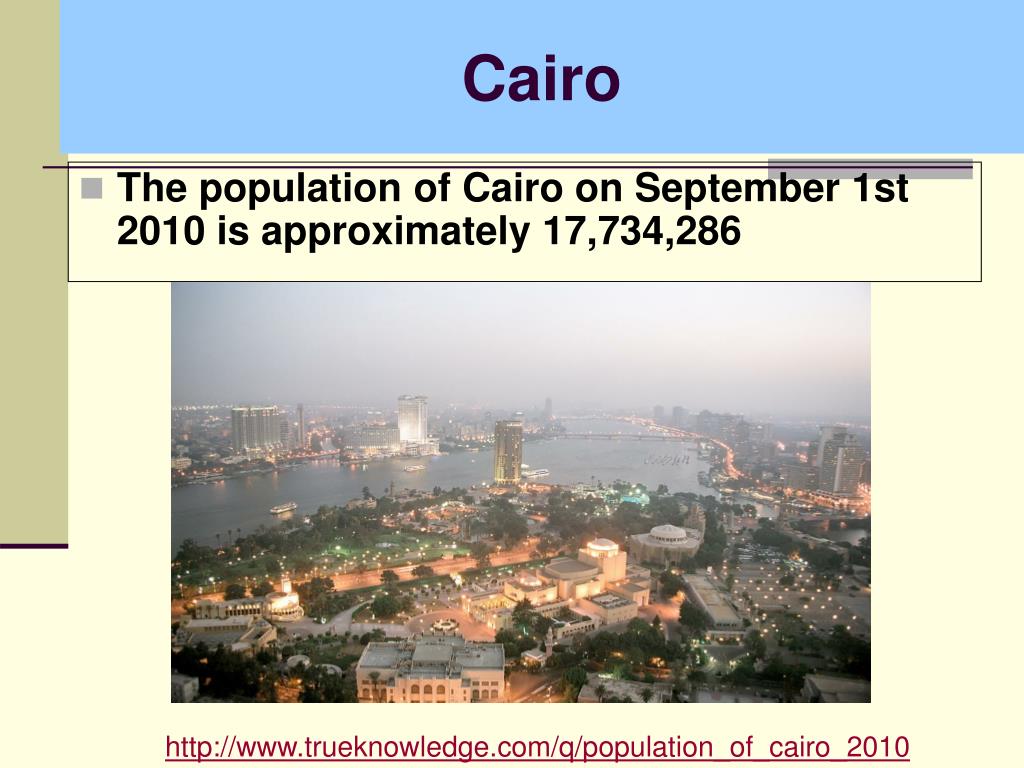 Cairo

The population of Cairo on September 1st 2010 is approximately 17,734,286

http://www.trueknowledge.com/q/population_of_cairo_2010